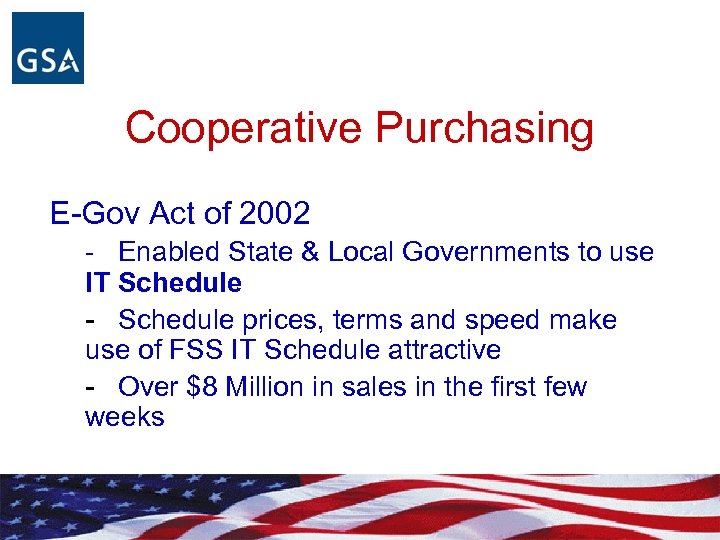 GSA

Cooperative Purchasing

E-Gov Act of 2002

- Enabled State & Local Governments to use IT Schedule

- Schedule prices, terms and speed make use of FSS IT Schedule attractive

- Over \$8 Million in sales in the first few weeks